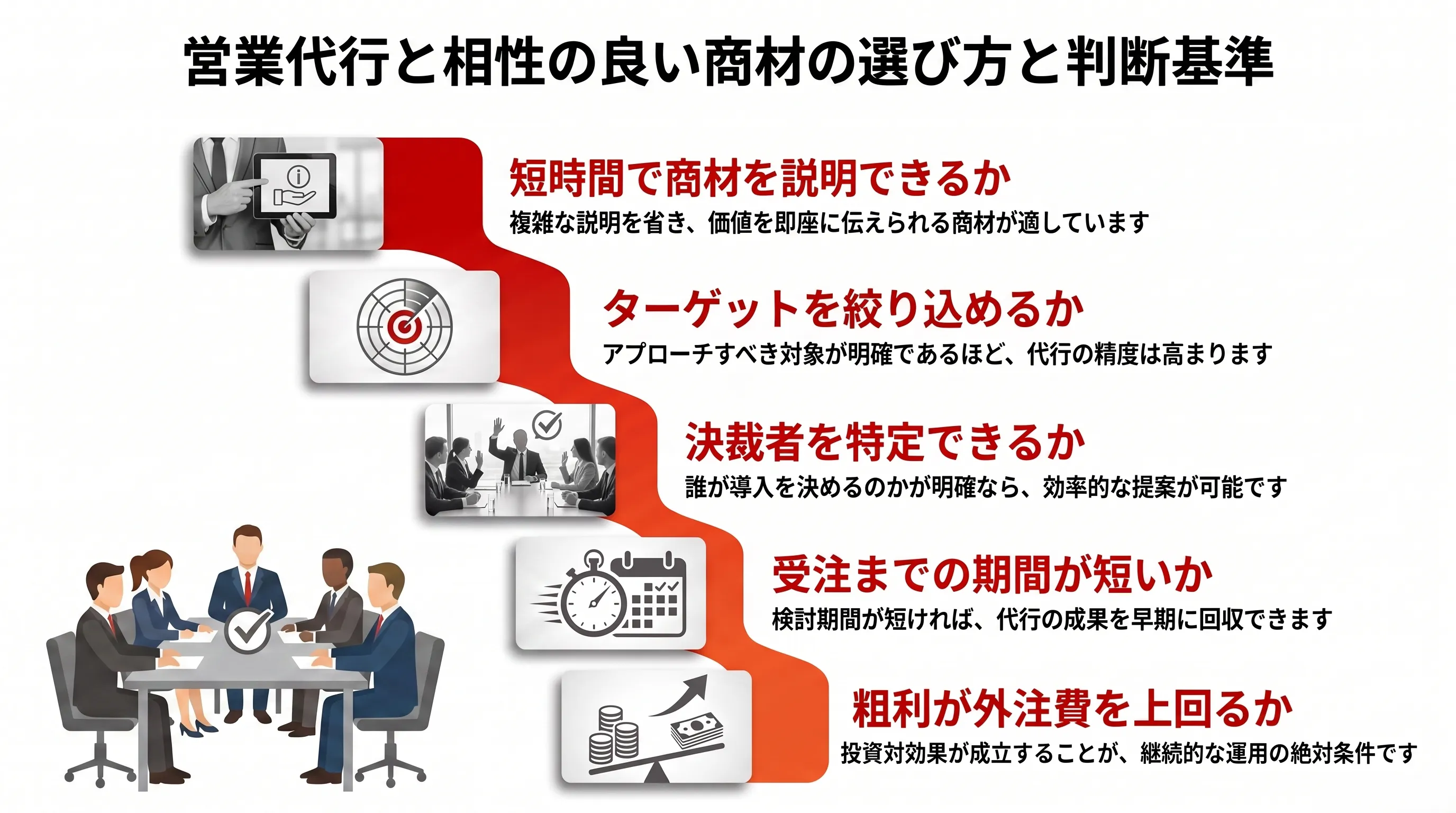 営業代行と相性の良い商材の選び方と判断基準

短時間で商材を説明できるか
複雑な説明を省き、価値を即座に伝えられる商材が適しています

ターゲットを絞り込めるか
アプローチすべき対象が明確であるほど、代行の精度は高まります

決裁者を特定できるか
誰が導入を決めるのかが明確なら、効率的な提案が可能です

受注までの期間が短いか
検討期間が短ければ、代行の成果を早期に回収できます

粗利が外注費を上回るか
投資対効果が成立することが、継続的な運用の絶対条件です